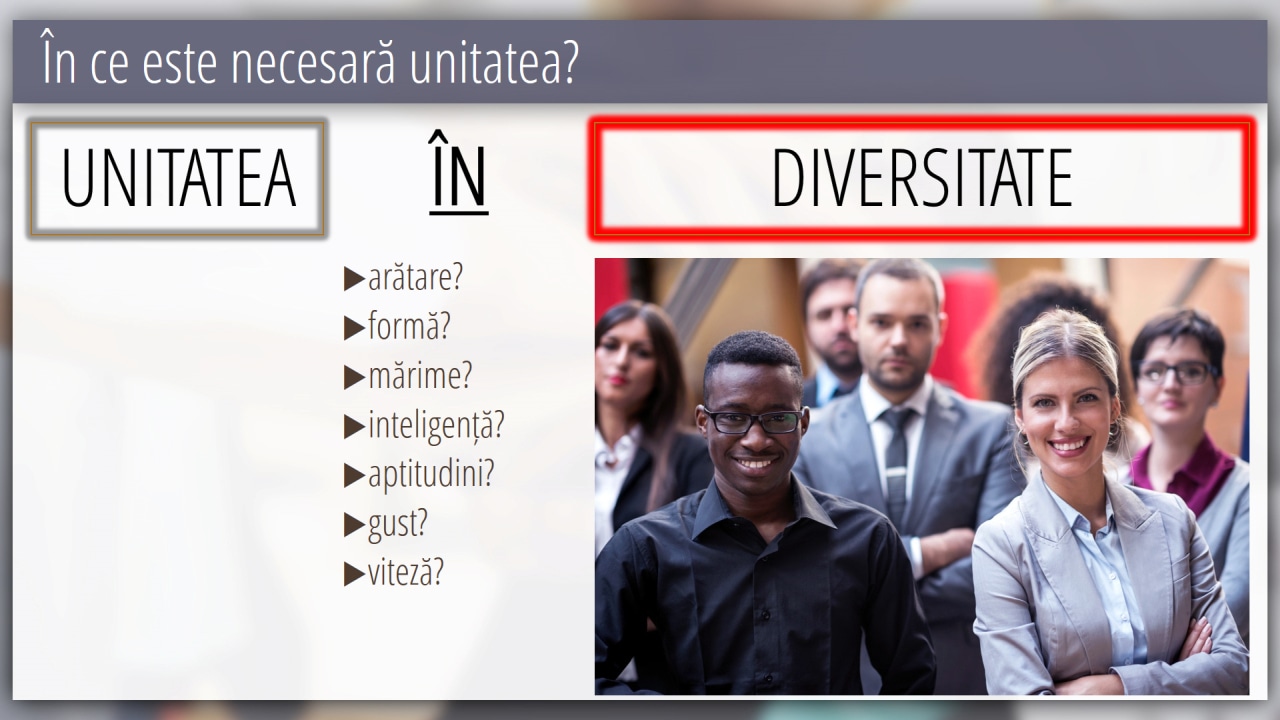 În ce este necesară unitatea?

UNITATEA ÎN DIVERSITATE

▶arătare?
▶formă?
▶mărime?
▶inteligență?
▶aptitudini?
▶gust?
▶viteză?